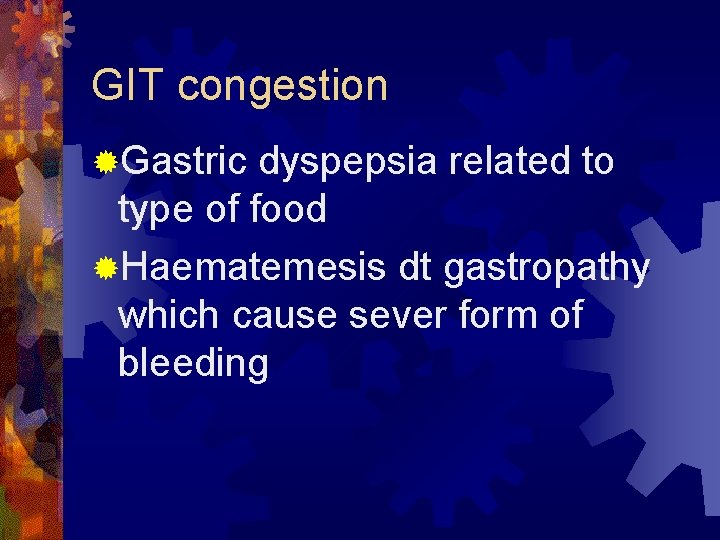 GIT congestion

Gastric dyspepsia related to type of food

Haematemesis dt gastropathy which cause sever form of bleeding